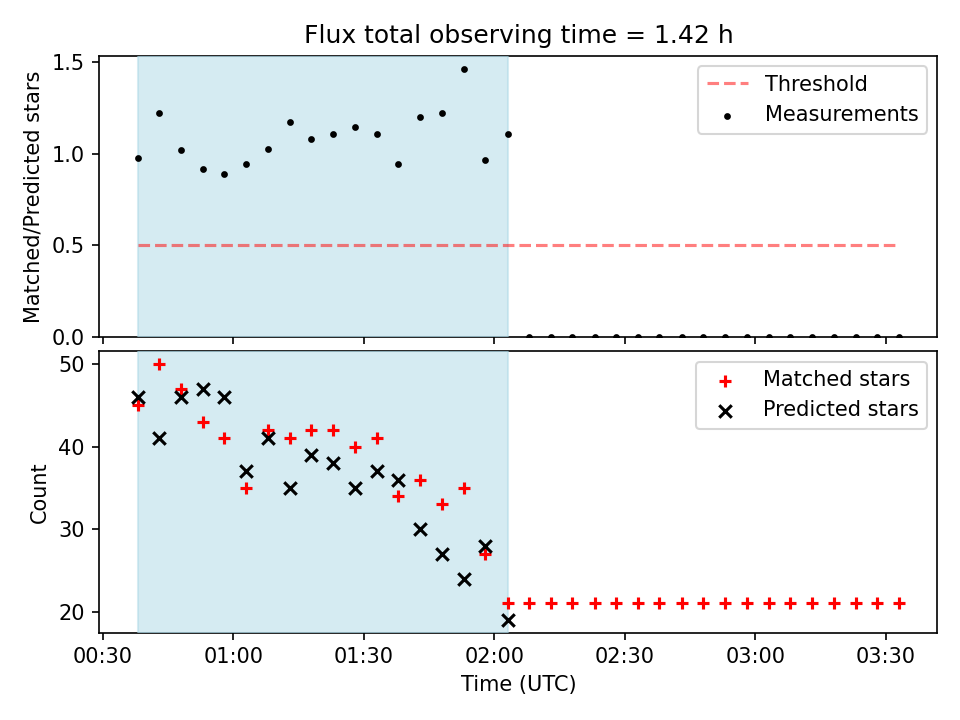 Flux total observing time = 1.42 h

Matched/Predicted stars

1.5
1.0
0.5
0.0

Threshold
Measurements

Count

50
40
30
20

Matched stars
Predicted stars

00:30
01:00
01:30
02:00
02:30
03:00
03:30

Time (UTC)